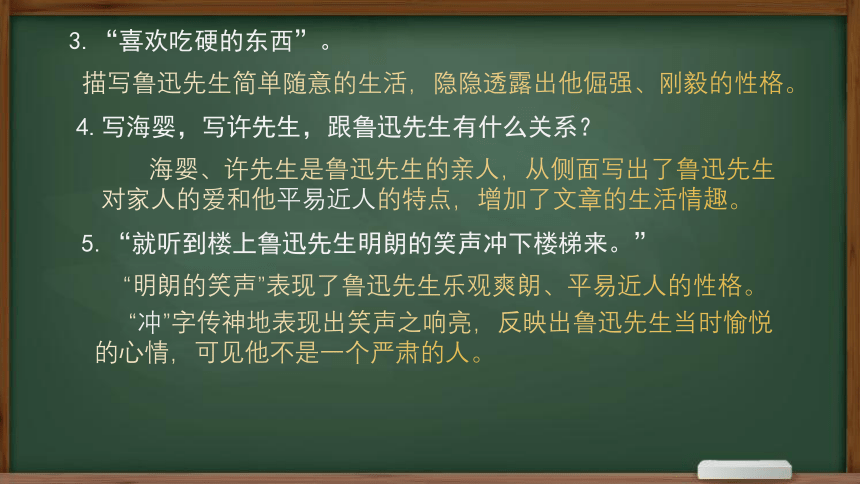 3. “喜欢吃硬的东西”。

描写鲁迅先生简单随意的生活，隐隐透露出他倔强、刚毅的性格。

4. 写海婴，写许先生，跟鲁迅先生有什么关系？

海婴、许先生是鲁迅先生的亲人，从侧面写出了鲁迅先生对家人的爱和他平易近人的特点，增加了文章的生活情趣。

5. “就听到楼上鲁迅先生明朗的笑声冲下楼梯来。”

“明朗的笑声”表现了鲁迅先生乐观爽朗、平易近人的性格。

“冲”字传神地表现出笑声之响亮，反映出鲁迅先生当时愉悦的心情，可见他不是一个严肃的人。